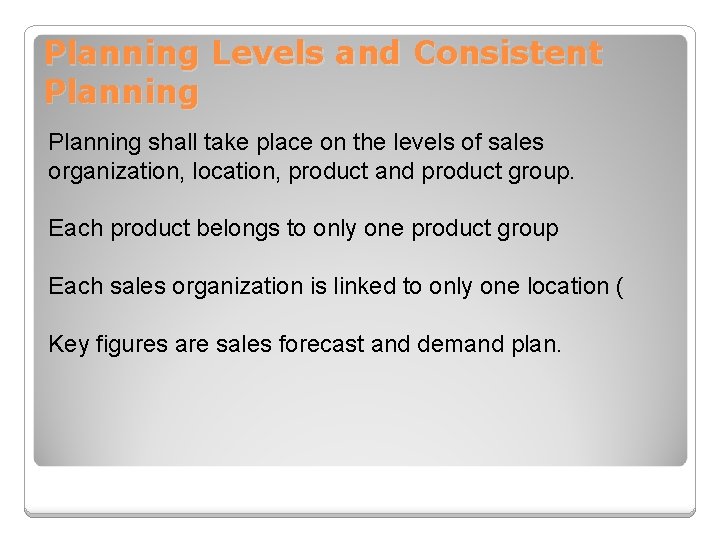 Planning Levels and Consistent Planning

Planning shall take place on the levels of sales organization, location, product and product group.

Each product belongs to only one product group

Each sales organization is linked to only one location (

Key figures are sales forecast and demand plan.